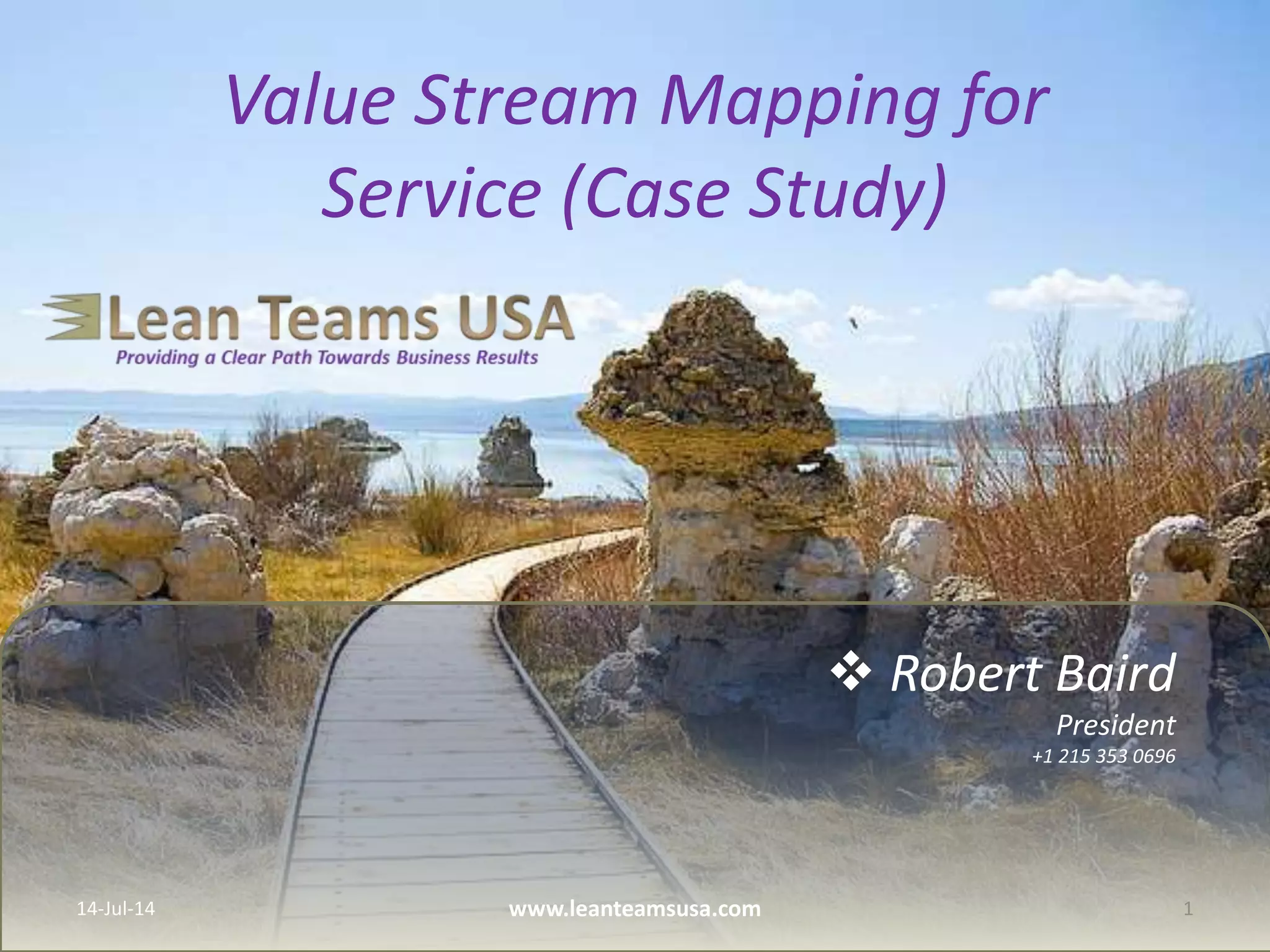 Value Stream Mapping for Service (Case Study)

Lean Teams USA
Providing a Clear Path Towards Business Results

❖ Robert Baird
President
+1 215 353 0696

14-Jul-14
www.leanteamsusa.com
1